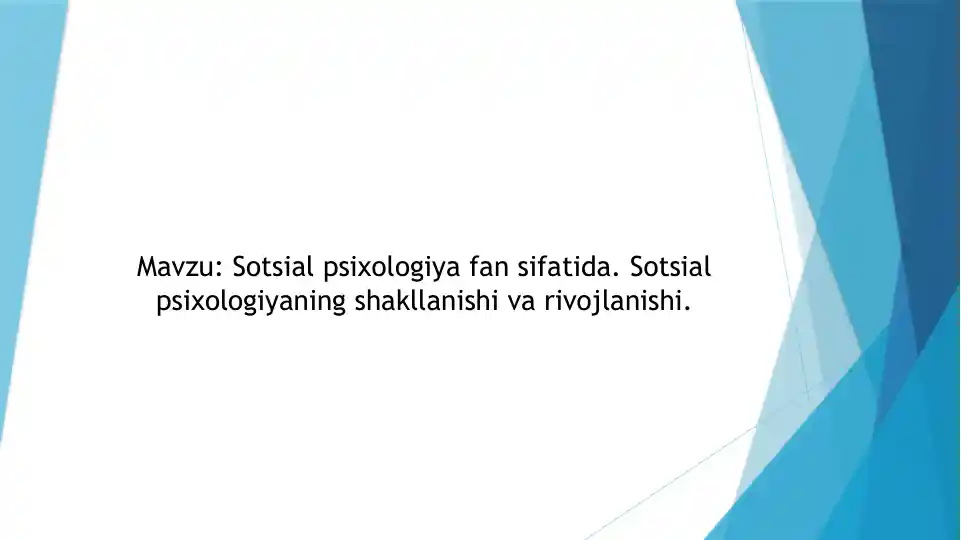 Mavzu: Sotsial psixologiya fan sifatida. Sotsial psixologiyaning shakllanishi va rivojlanishi.